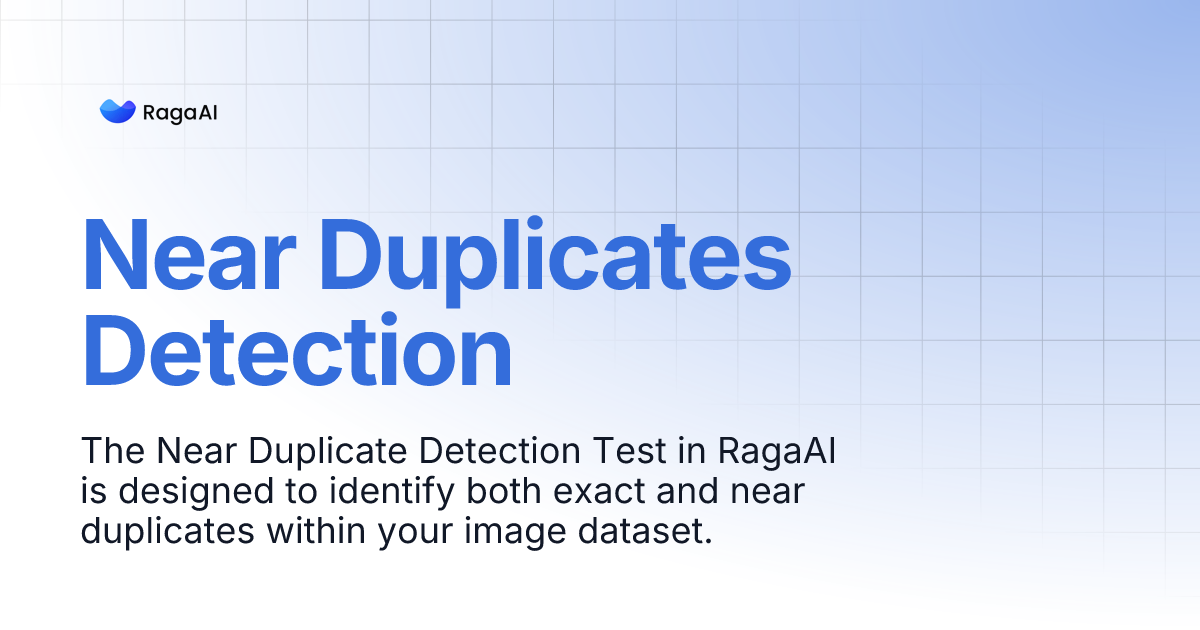 RagaAI

Near Duplicates Detection

The Near Duplicate Detection Test in RagaAI is designed to identify both exact and near duplicates within your image dataset.